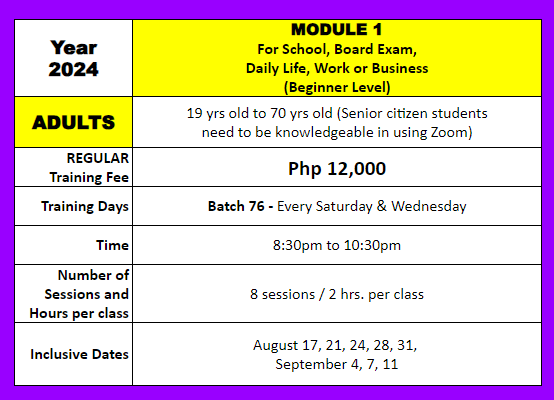 | Year 2024 | MODULE 1 For School, Board Exam, Daily Life, Work or Business (Beginner Level) |
|---|---|
| ADULTS | 19 yrs old to 70 yrs old (Senior citizen students need to be knowledgeable in using Zoom) |
| REGULAR Training Fee | Php 12,000 |
| Training Days | Batch 76 - Every Saturday & Wednesday |
| Time | 8:30pm to 10:30pm |
| Number of Sessions and Hours per class | 8 sessions / 2 hrs. per class |
| Inclusive Dates | August 17, 21, 24, 28, 31, September 4, 7, 11 |